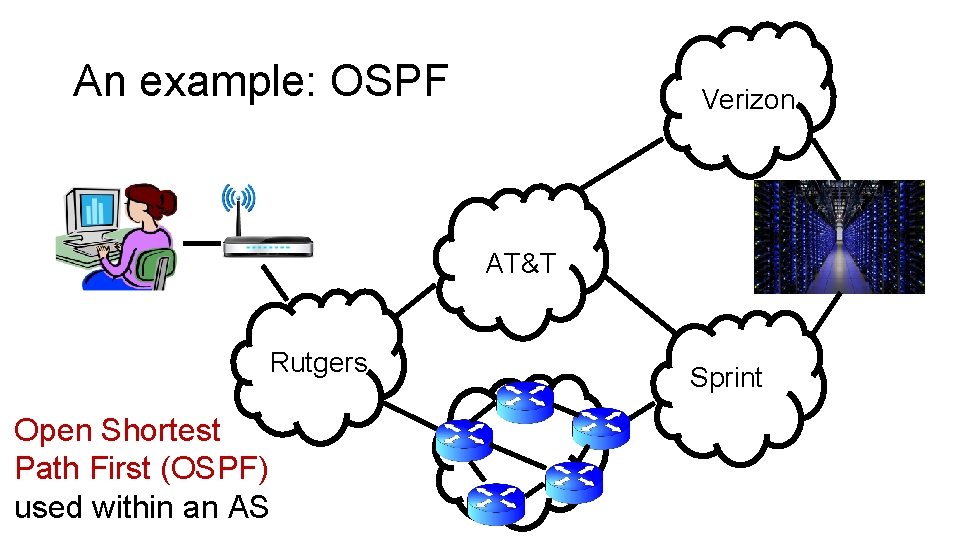 An example: OSPF

Verizon

AT&T

Rutgers

Sprint

Open Shortest Path First (OSPF) used within an AS